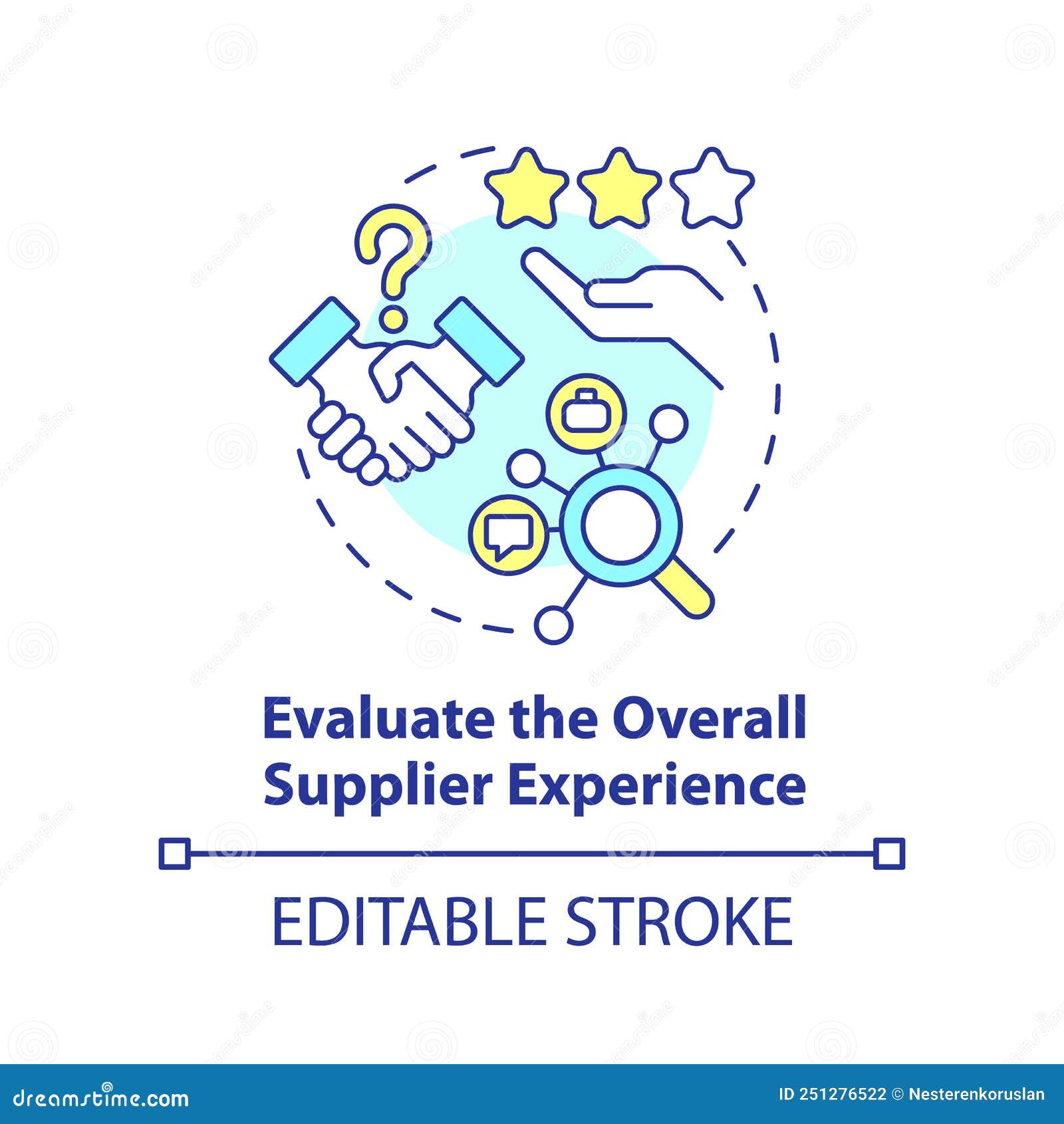 Evaluate the Overall Supplier Experience

EDITABLE STROKE

dreamstime.com

ID 251276522 © Nesterenkoruslan